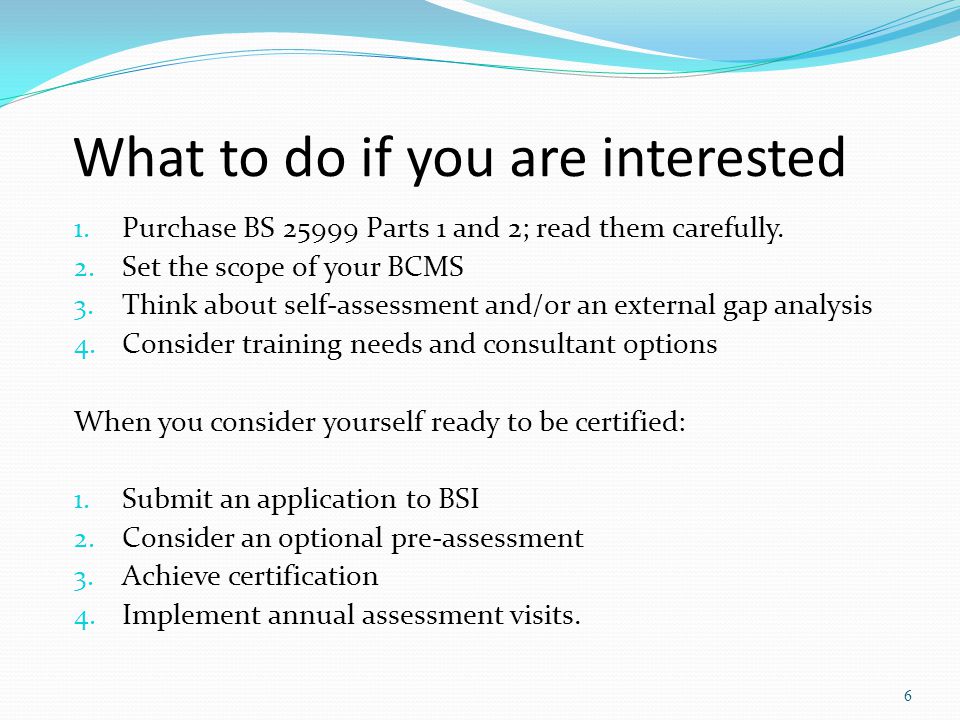 What to do if you are interested

1. Purchase BS 25999 Parts 1 and 2; read them carefully.
2. Set the scope of your BCMS
3. Think about self-assessment and/or an external gap analysis
4. Consider training needs and consultant options

When you consider yourself ready to be certified:

1. Submit an application to BSI
2. Consider an optional pre-assessment
3. Achieve certification
4. Implement annual assessment visits.

6